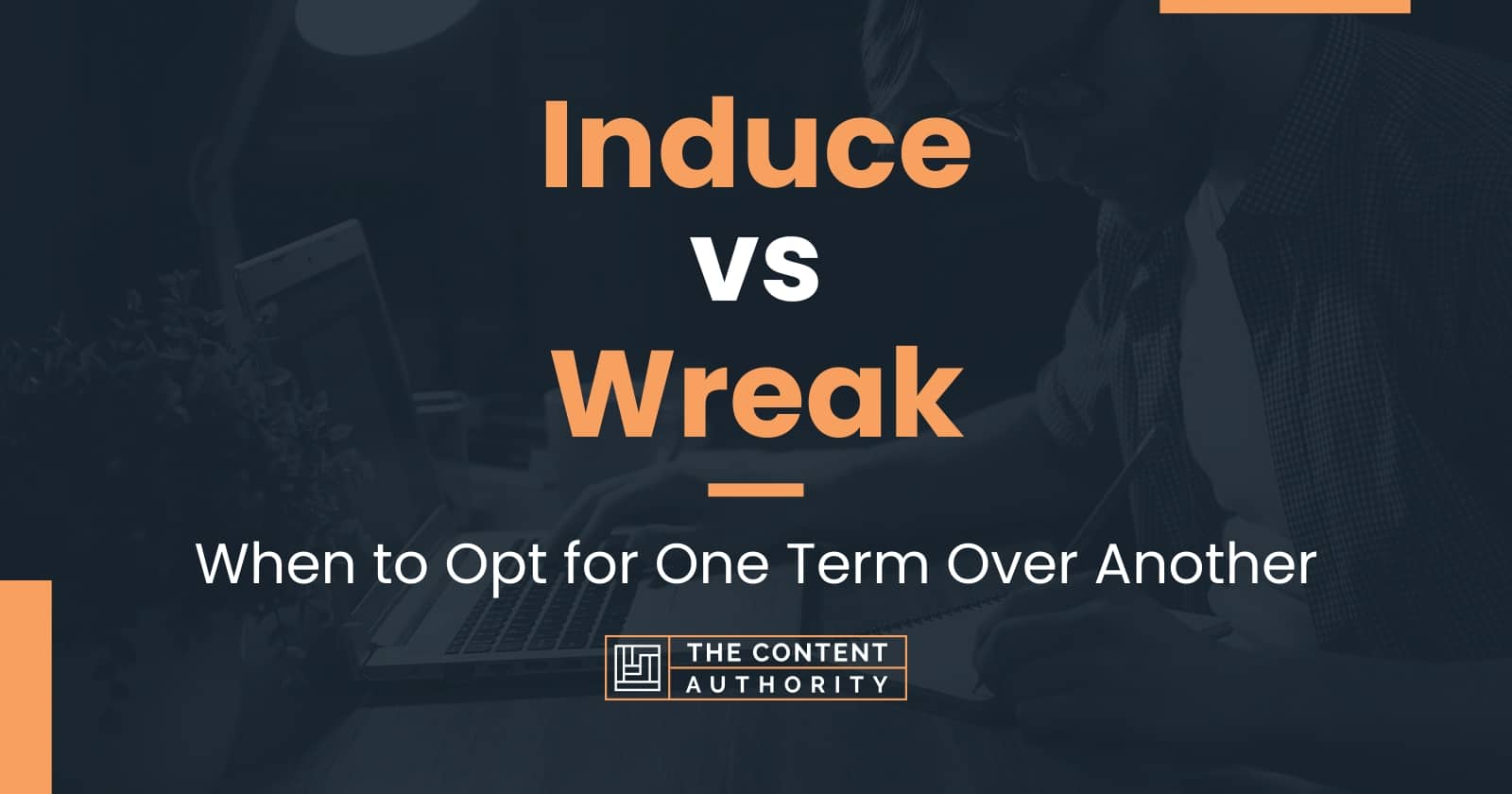 Induce
vs
Wreak

When to Opt for One Term Over Another

THE CONTENT AUTHORITY